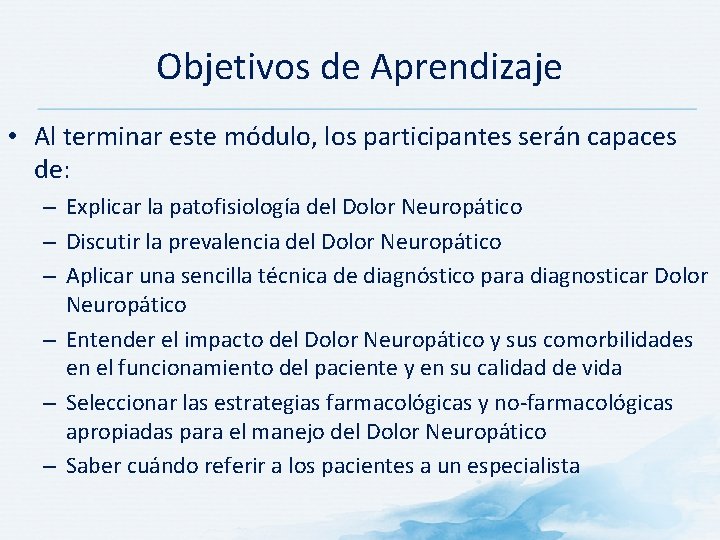 Objetivos de Aprendizaje

• Al terminar este módulo, los participantes serán capaces de:
– Explicar la patofisiología del Dolor Neuropático
– Discutir la prevalencia del Dolor Neuropático
– Aplicar una sencilla técnica de diagnóstico para diagnosticar Dolor Neuropático
– Entender el impacto del Dolor Neuropático y sus comorbilidades en el funcionamiento del paciente y en su calidad de vida
– Seleccionar las estrategias farmacológicas y no-farmacológicas apropiadas para el manejo del Dolor Neuropático
– Saber cuándo referir a los pacientes a un especialista